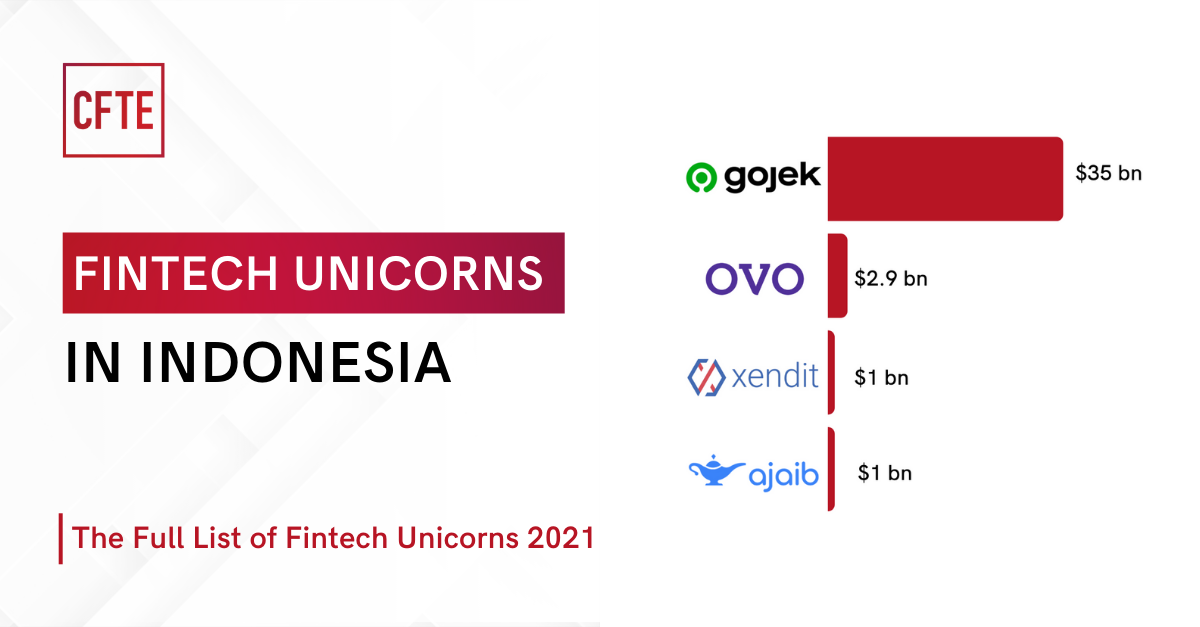 CFTE

FINTECH UNICORNS

IN INDONESIA

The Full List of Fintech Unicorns 2021

gojek $35 bn

OVO $2.9 bn

xendit $1 bn

ajaib $1 bn